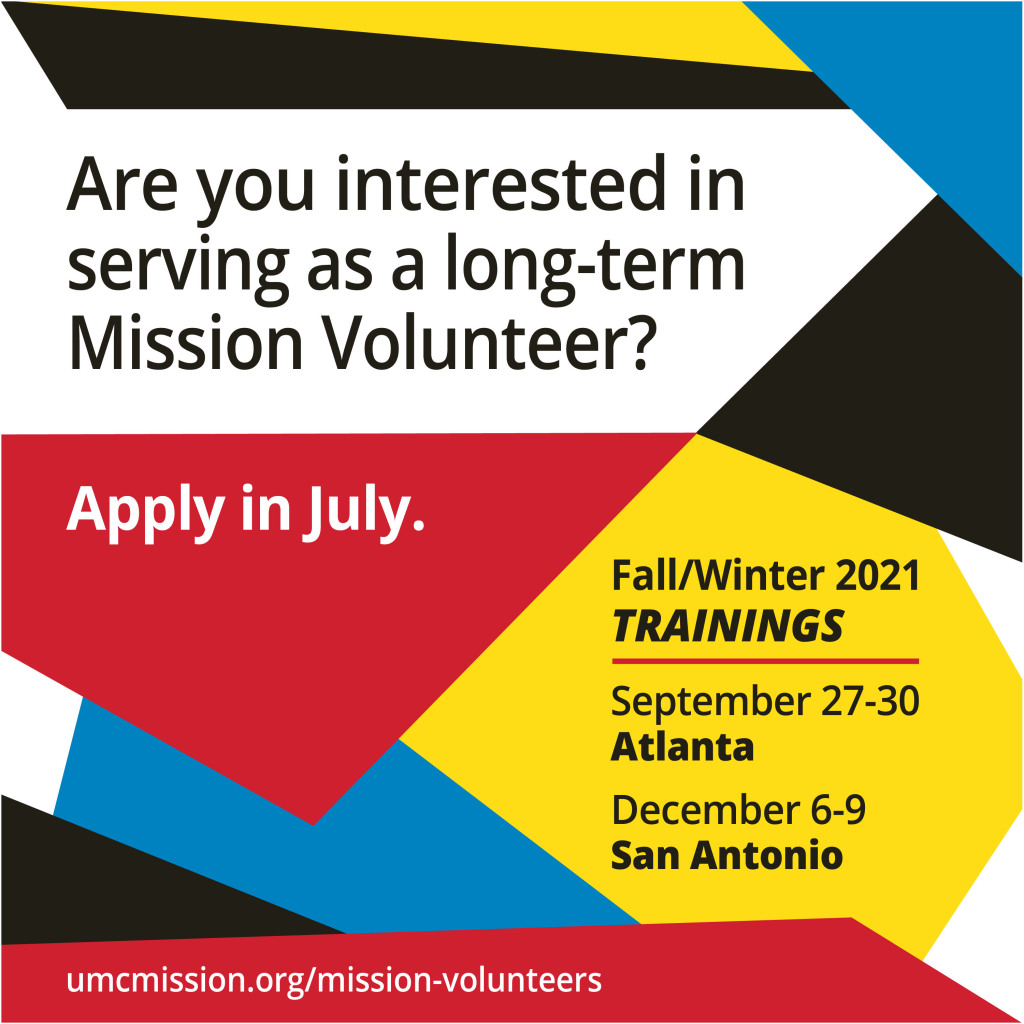 Are you interested in serving as a long-term Mission Volunteer?

Apply in July.

Fall/Winter 2021
TRAININGS

September 27-30
Atlanta

December 6-9
San Antonio

umcmission.org/mission-volunteers